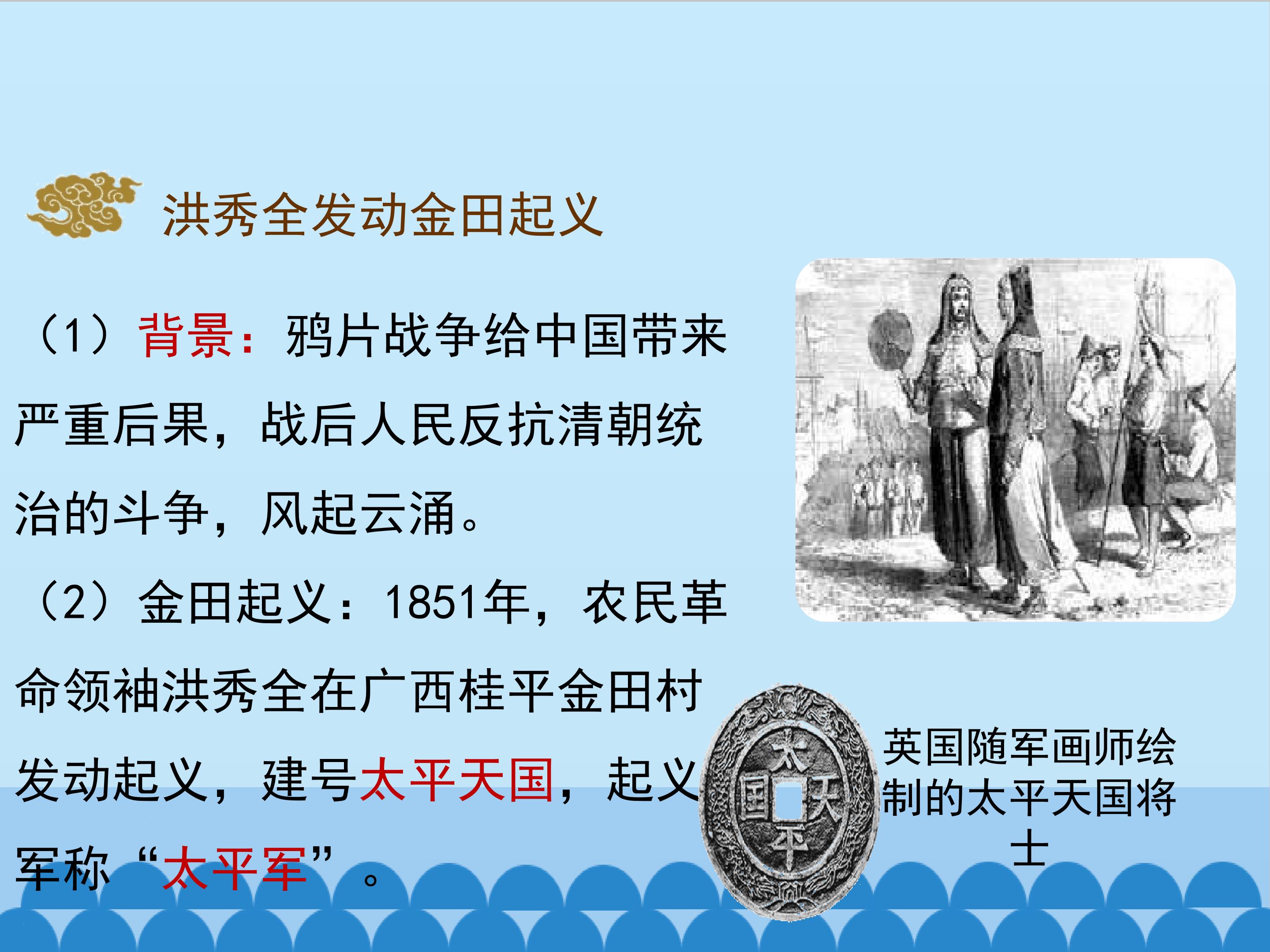 洪秀全发动金田起义

（1）背景：鸦片战争给中国带来严重后果，战后人民反抗清朝统治的斗争，风起云涌。

（2）金田起义：1851年，农民革命领袖洪秀全在广西桂平金田村发动起义，建号太平天国，起义军称“太平军”。

太平天国

英国随军画师绘制的太平天国将士